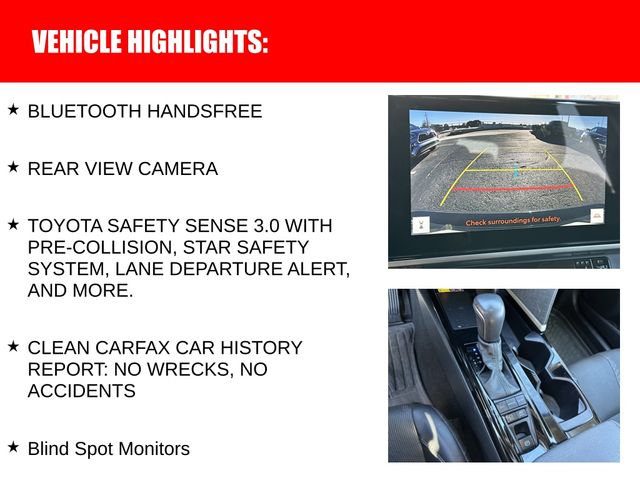 VEHICLE HIGHLIGHTS:

★ BLUETOOTH HANDSFREE

★ REAR VIEW CAMERA

★ TOYOTA SAFETY SENSE 3.0 WITH PRE-COLLISION, STAR SAFETY SYSTEM, LANE DEPARTURE ALERT, AND MORE.

★ CLEAN CARFAX CAR HISTORY REPORT: NO WRECKS, NO ACCIDENTS

★ Blind Spot Monitors

Check surroundings for safety.